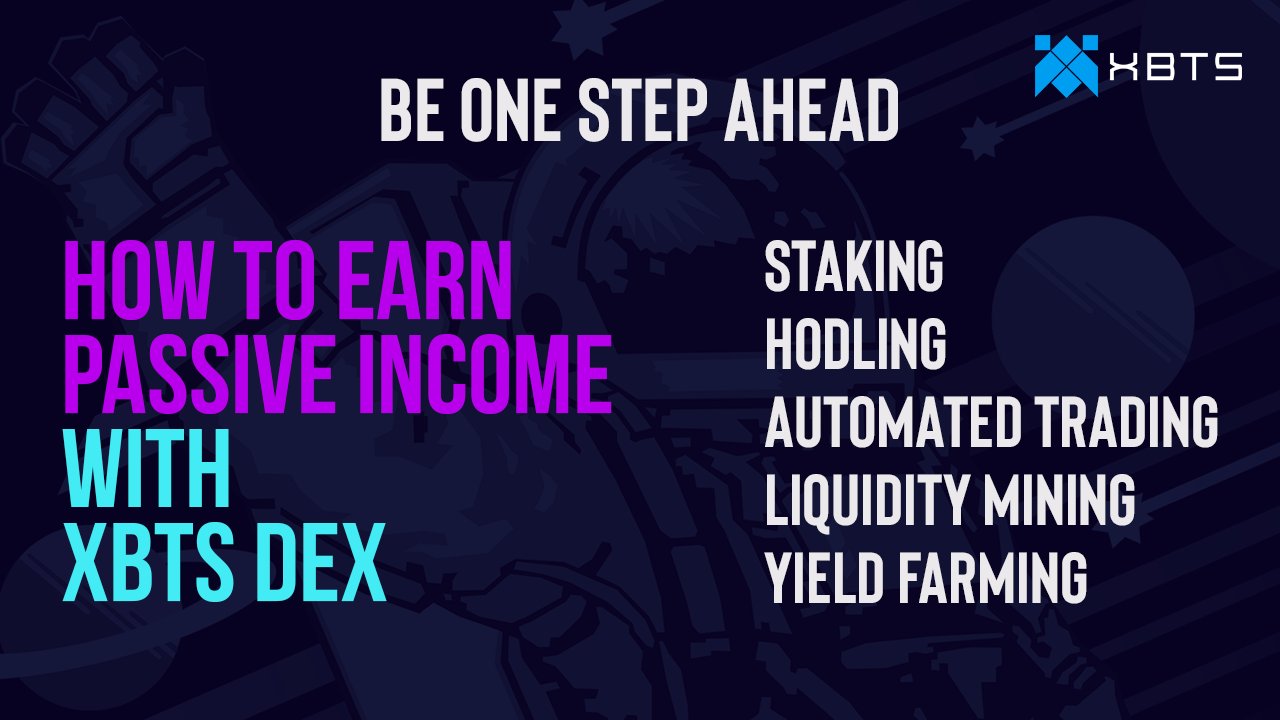 XBTS

BE ONE STEP AHEAD

HOW TO EARN PASSIVE INCOME WITH XBTS DEX

STAKING
HODLING
AUTOMATED TRADING
LIQUIDITY MINING
YIELD FARMING